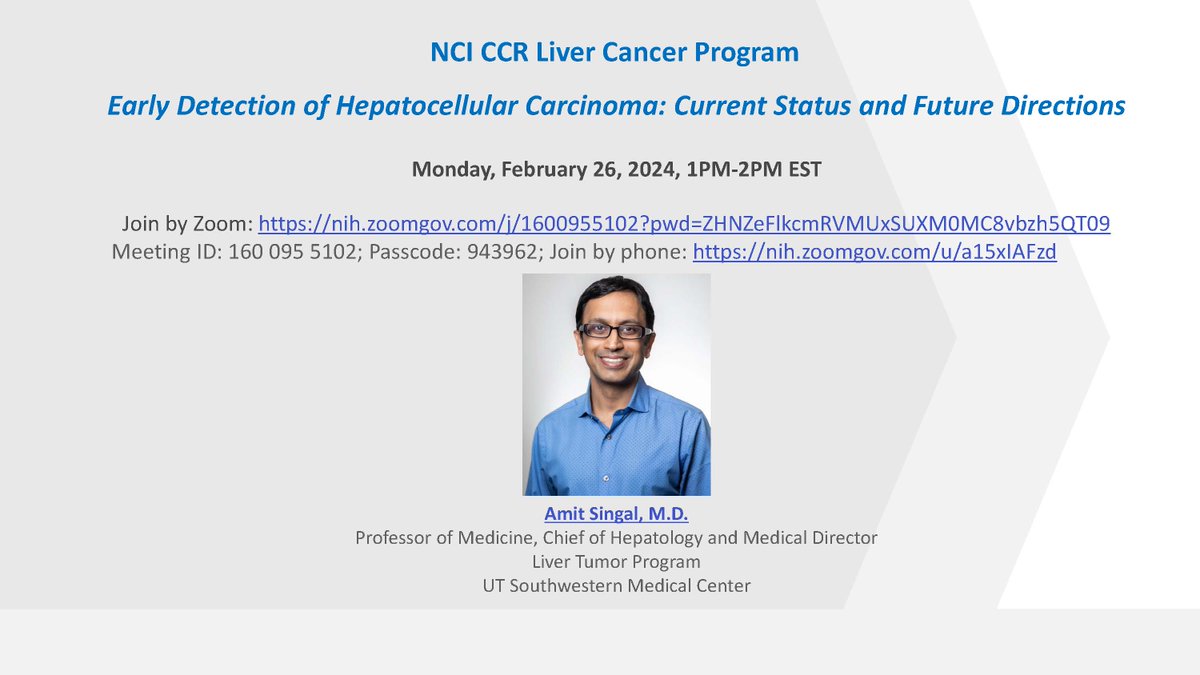 NCI CCR Liver Cancer Program

Early Detection of Hepatocellular Carcinoma: Current Status and Future Directions

Monday, February 26, 2024, 1PM-2PM EST

Join by Zoom: https://nih.zoomgov.com/j/1600955102?pwd=ZHNZeFlkcmRVMUxSUXM0MC8vbzh5QT09
Meeting ID: 160 095 5102; Passcode: 943962; Join by phone: https://nih.zoomgov.com/u/a15xIAFzd

Amit Singal, M.D.
Professor of Medicine, Chief of Hepatology and Medical Director
Liver Tumor Program
UT Southwestern Medical Center